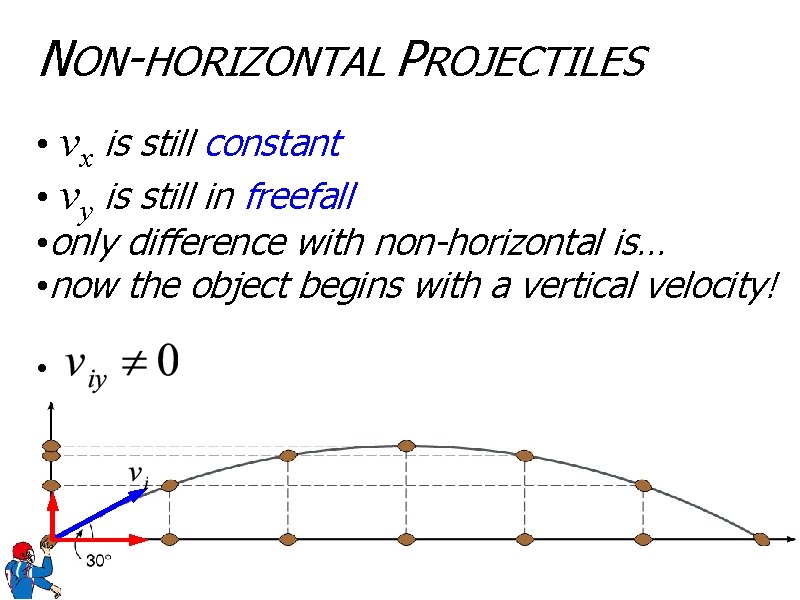 NON-HORIZONTAL PROJECTILES

• $v_x$ is still constant

• $v_y$ is still in freefall

•only difference with non-horizontal is…

•now the object begins with a vertical velocity!

• $v_{iy} \neq 0$

$v_i$

30°